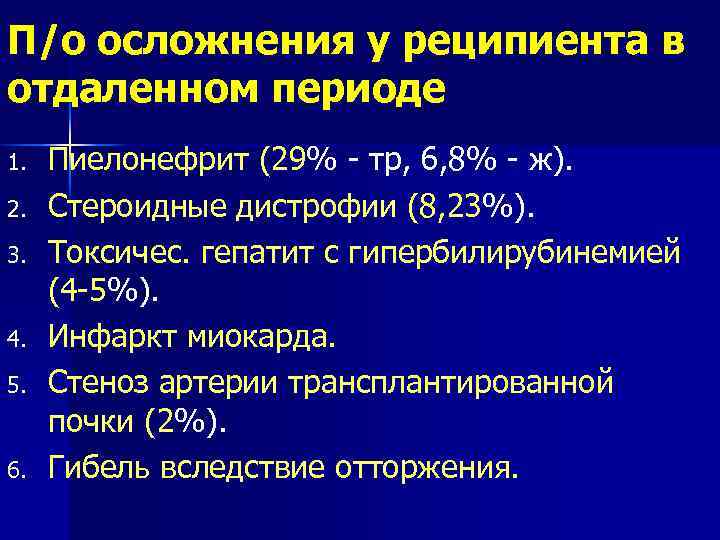 П/о осложнения у реципиента в отдаленном периоде

1. Пиелонефрит (29% - тр, 6,8% - ж).
2. Стероидные дистрофии (8,23%).
3. Токсичес. гепатит с гипербилирубинемией (4-5%).
4. Инфаркт миокарда.
5. Стеноз артерии трансплантированной почки (2%).
6. Гибель вследствие отторжения.